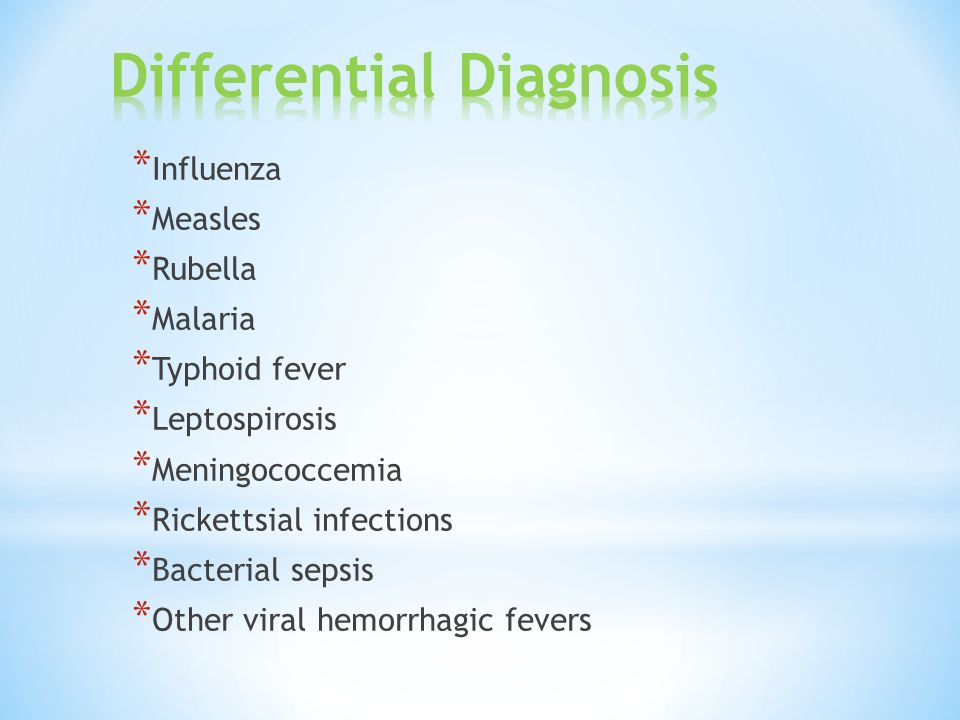 Differential Diagnosis

*Influenza
*Measles
*Rubella
*Malaria
*Typhoid fever
*Leptospirosis
*Meningococcemia
*Rickettsial infections
*Bacterial sepsis
*Other viral hemorrhagic fevers